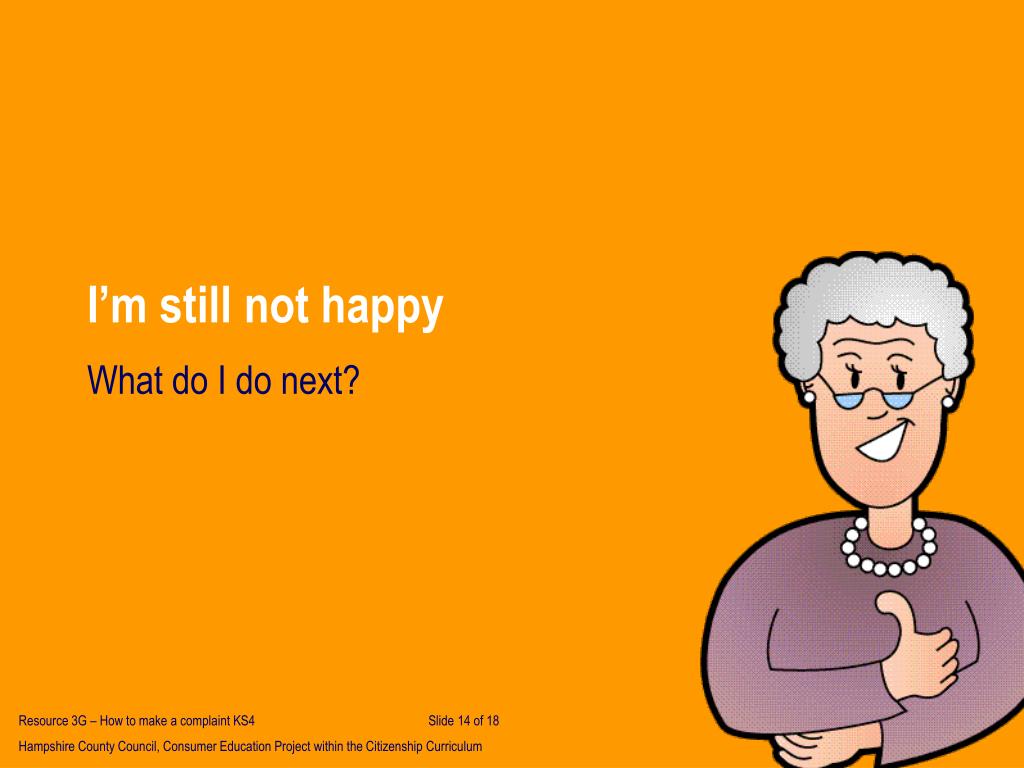 I’m still not happy

What do I do next?

Resource 3G – How to make a complaint KS4

Slide 14 of 18

Hampshire County Council, Consumer Education Project within the Citizenship Curriculum